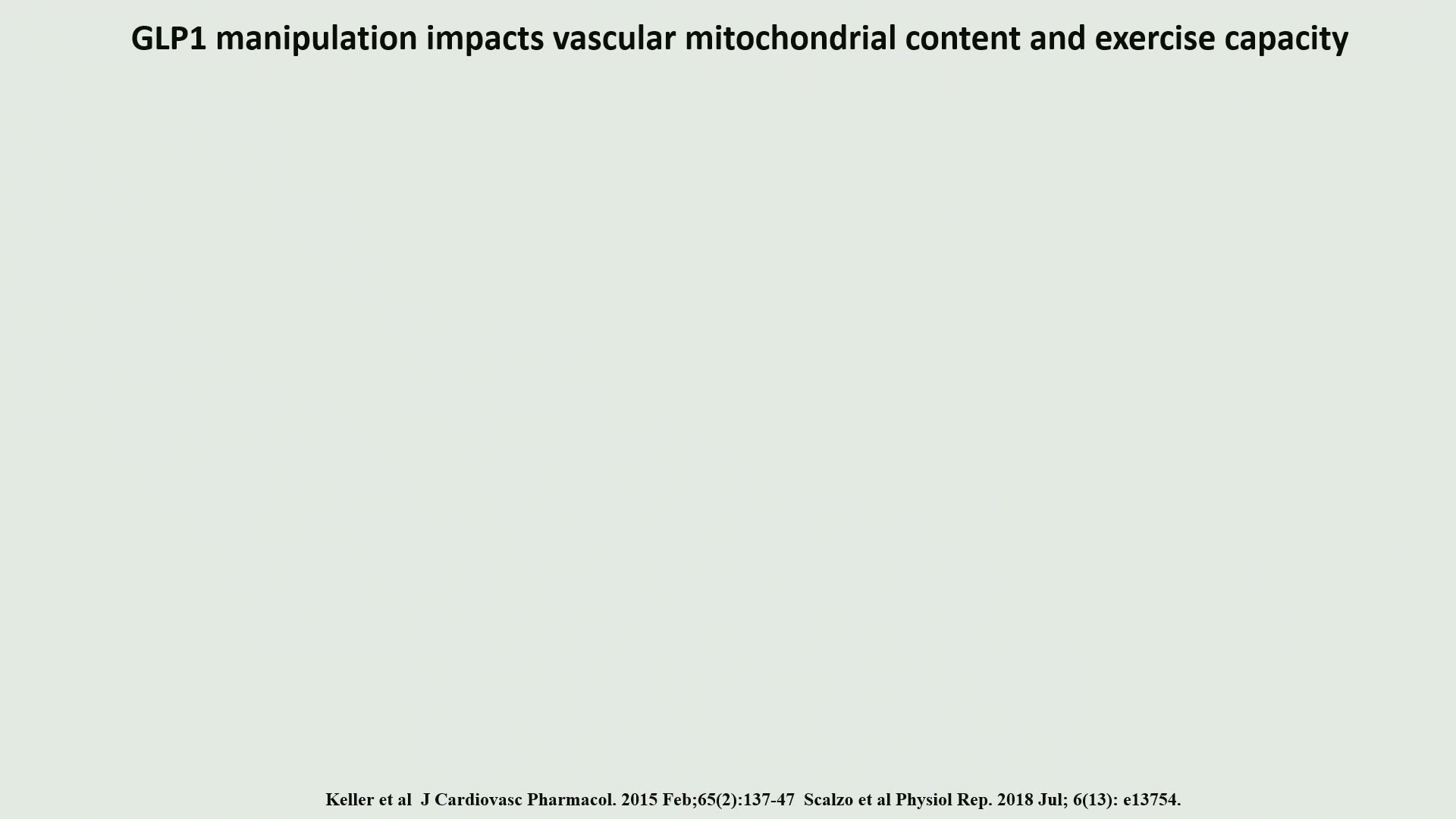 GLP1 manipulation impacts vascular mitochondrial content and exercise capacity

Keller et al J Cardiovasc Pharmacol. 2015 Feb;65(2):137-47 Scalzo et al Physiol Rep. 2018 Jul; 6(13): e13754.